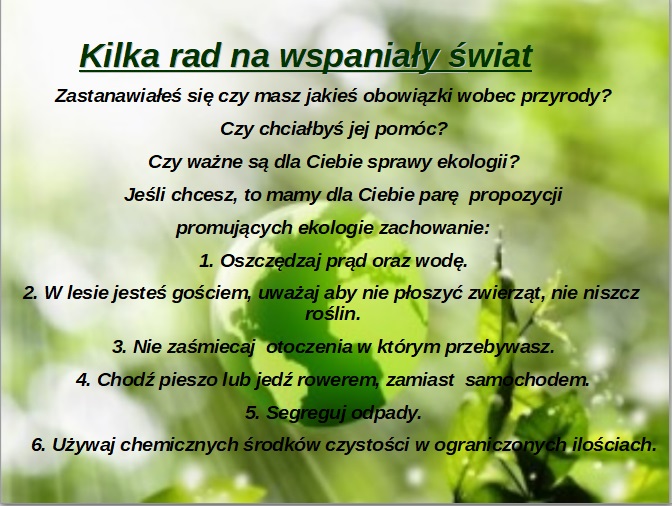 Kilka rad na wspaniały świat

Zastanawiałeś się czy masz jakieś obowiązki wobec przyrody?

Czy chciałbyś jej pomóc?

Czy ważne są dla Ciebie sprawy ekologii?

Jeśli chcesz, to mamy dla Ciebie parę propozycji

promujących ekologie zachowanie:

1. Oszczędzaj prąd oraz wodę.

2. W lesie jesteś gościem, uważaj aby nie płoszyć zwierząt, nie niszcz roślin.

3. Nie zaśmiecaj otoczenia w którym przebywasz.

4. Chodź pieszo lub jedź rowerem, zamiast samochodem.

5. Segreguj odpady.

6. Używaj chemicznych środków czystości w ograniczonych ilościach.